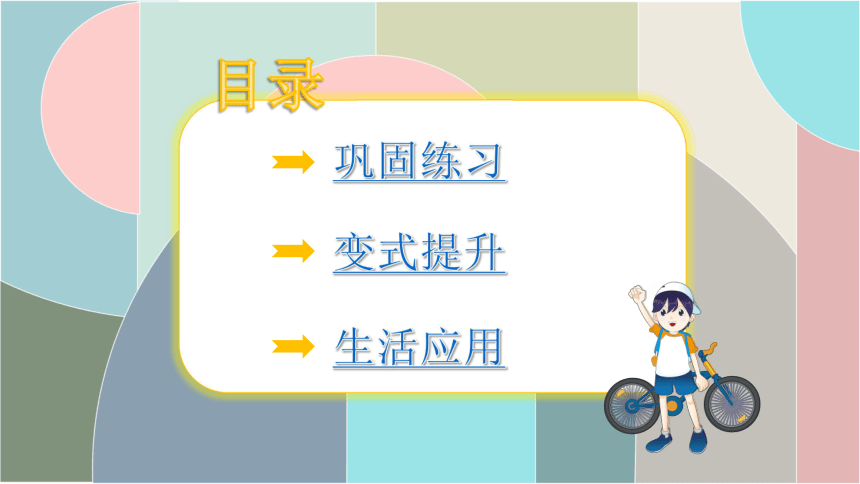 目录

巩固练习

变式提升

生活应用